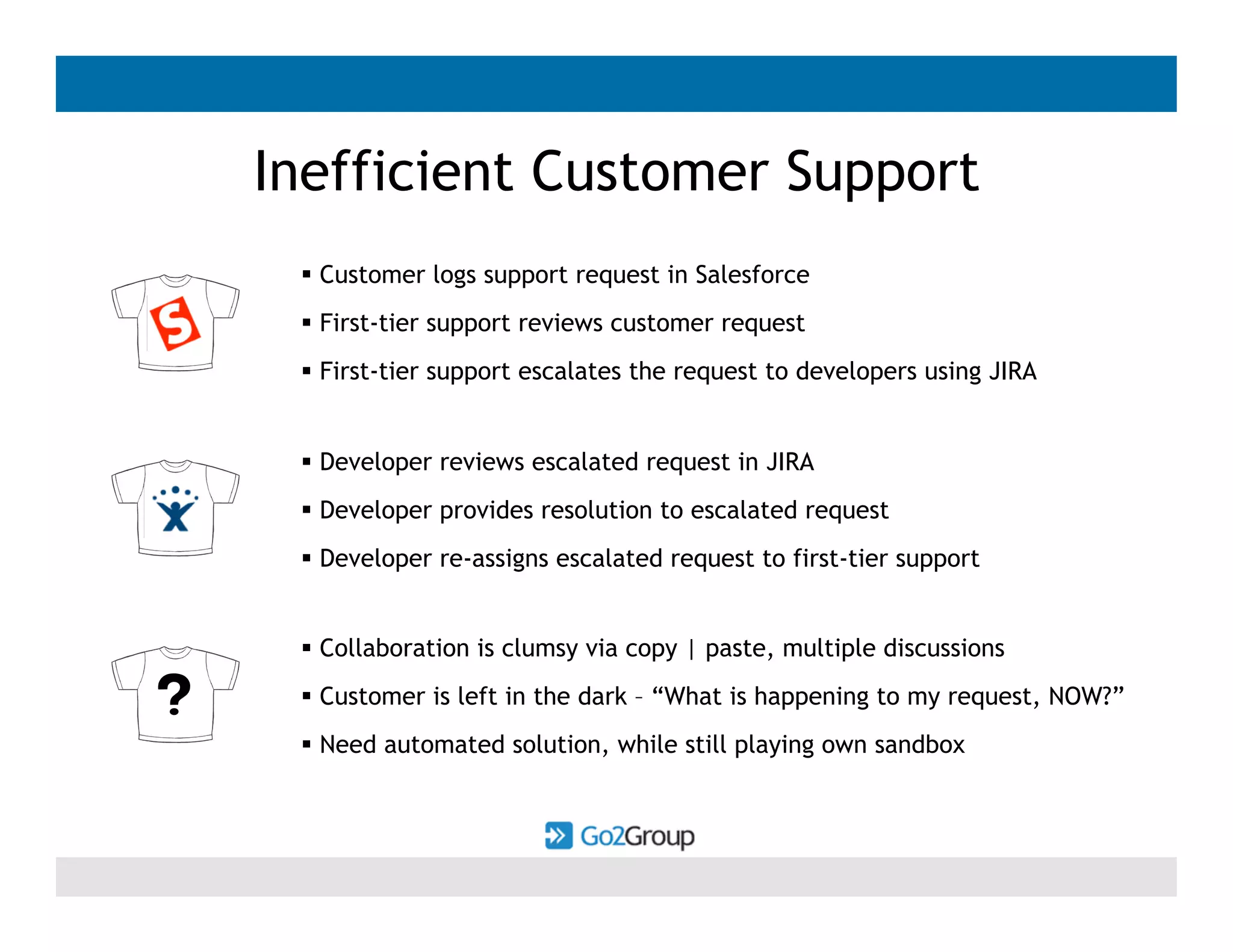 Inefficient Customer Support

S

▪ Customer logs support request in Salesforce
▪ First-tier support reviews customer request
▪ First-tier support escalates the request to developers using JIRA

▪ Developer reviews escalated request in JIRA
▪ Developer provides resolution to escalated request
▪ Developer re-assigns escalated request to first-tier support

?

▪ Collaboration is clumsy via copy | paste, multiple discussions
▪ Customer is left in the dark – “What is happening to my request, NOW?”
▪ Need automated solution, while still playing own sandbox

Go2Group